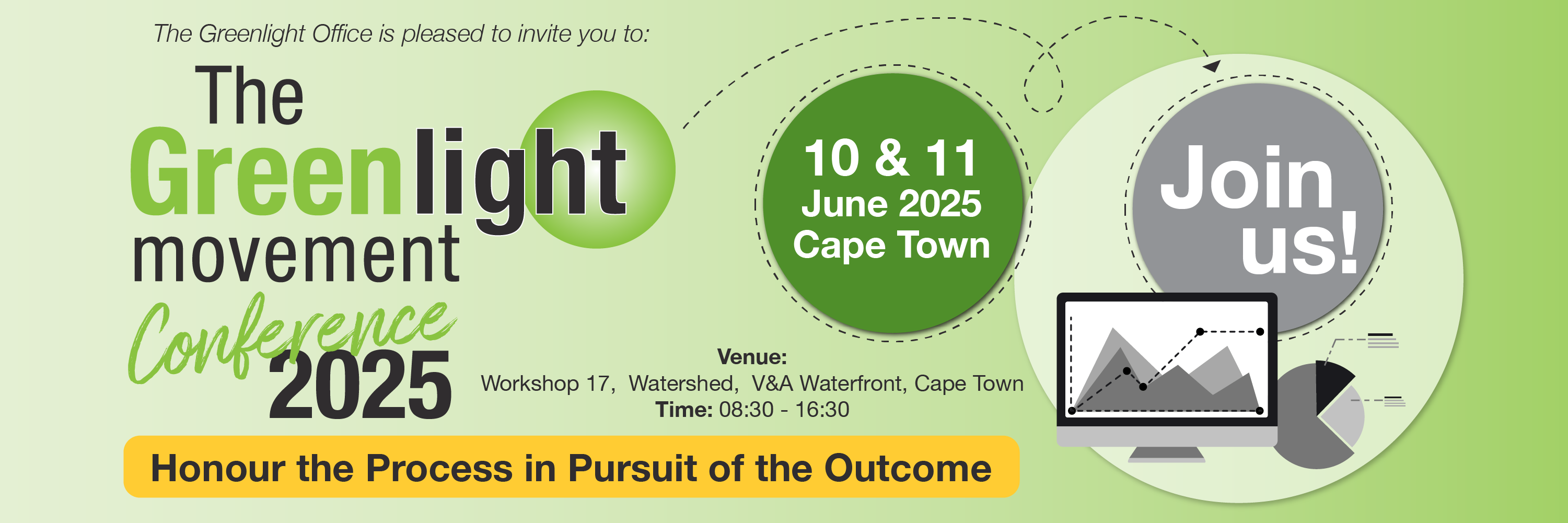 The Greenlight Office is pleased to invite you to:

The Greenlight movement Conference 2025

10 & 11 June 2025 Cape Town

Join us!

Venue:
Workshop 17, Watershed, V&A Waterfront, Cape Town
Time: 08:30 - 16:30

Honour the Process in Pursuit of the Outcome